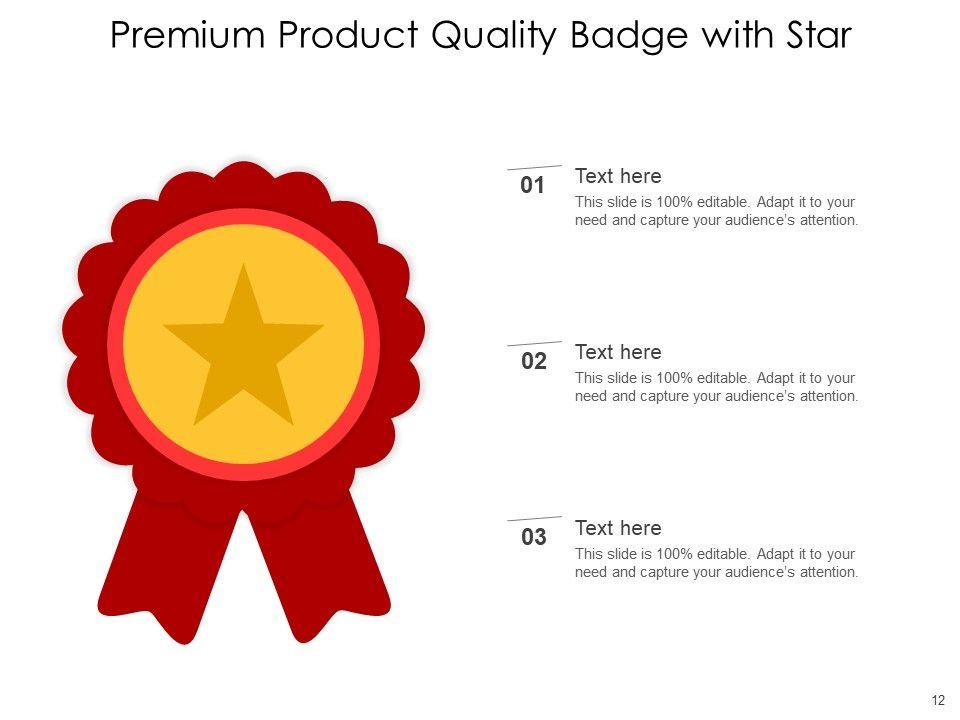 Premium Product Quality Badge with Star

01
Text here
This slide is 100% editable. Adapt it to your need and capture your audience's attention.

02
Text here
This slide is 100% editable. Adapt it to your need and capture your audience's attention.

03
Text here
This slide is 100% editable. Adapt it to your need and capture your audience's attention.

12